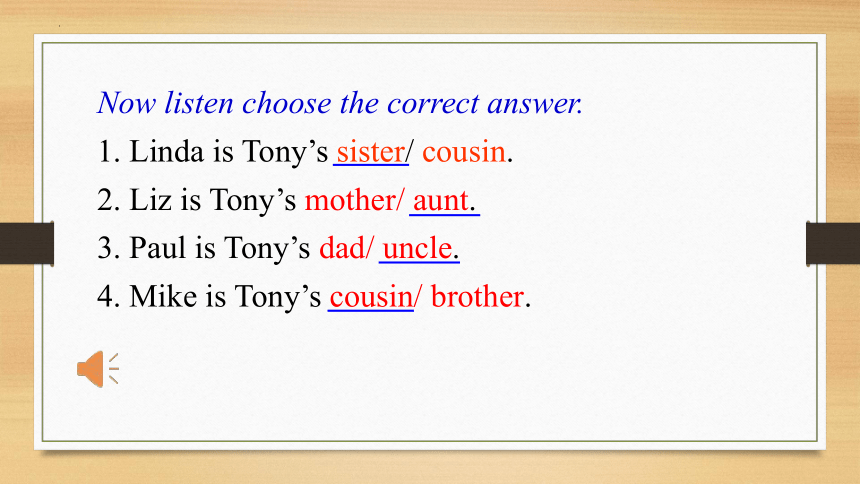 Now listen choose the correct answer.

1. Linda is Tony’s sister/ cousin.

2. Liz is Tony’s mother/ aunt.

3. Paul is Tony’s dad/ uncle.

4. Mike is Tony’s cousin/ brother.